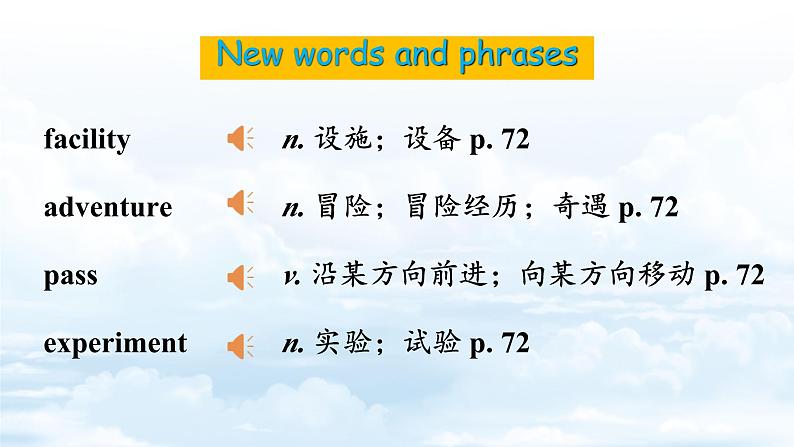 New words and phrases

facility n. 设施；设备 p. 72

adventure n. 冒险；冒险经历；奇遇 p. 72

pass v. 沿某方向前进；向某方向移动 p. 72

experiment n. 实验；试验 p. 72